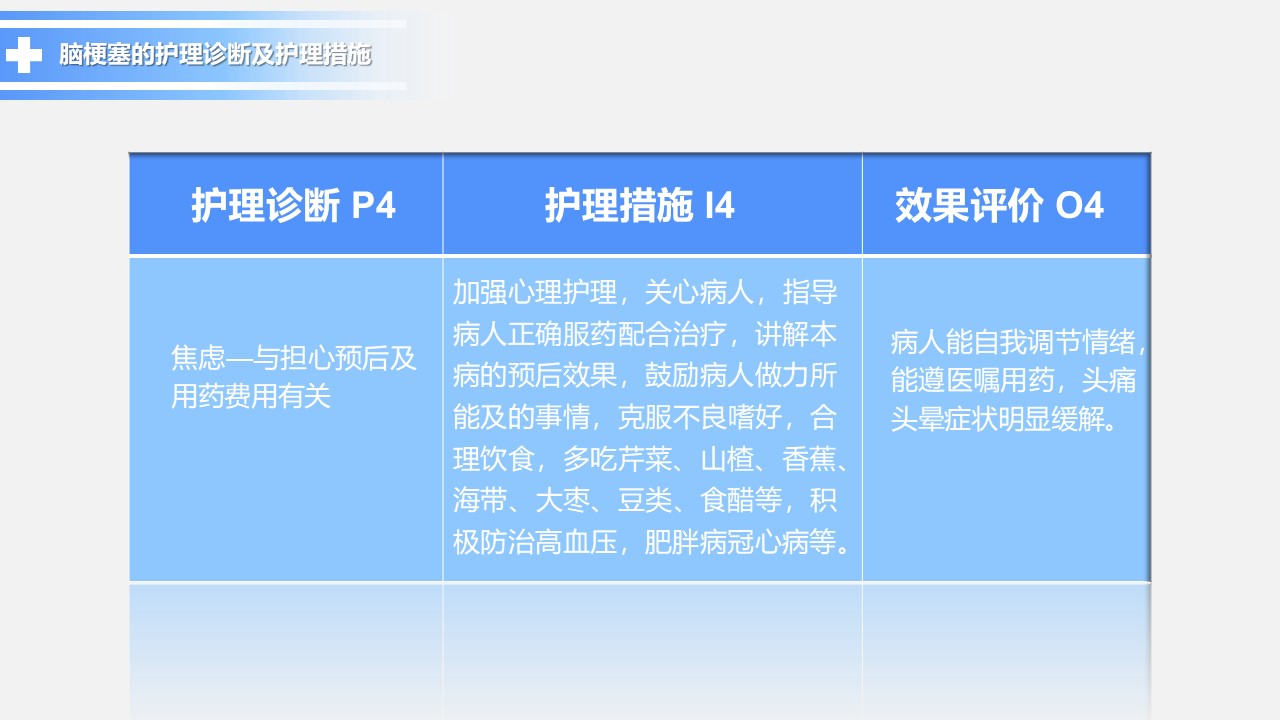 脑梗塞的护理诊断及护理措施

| 护理诊断 P4 | 护理措施 I4 | 效果评价 O4 |
|---|---|---|
| 焦虑—与担心预后及用药费用有关 | 加强心理护理，关心病人，指导病人正确服药配合治疗，讲解本病的预后效果，鼓励病人做力所能及的事情，克服不良嗜好，合理饮食，多吃芹菜、山楂、香蕉、海带、大枣、豆类、食醋等，积极防治高血压，肥胖病冠心病等。 | 病人能自我调节情绪，能遵医嘱用药，头痛头晕症状明显缓解。 |